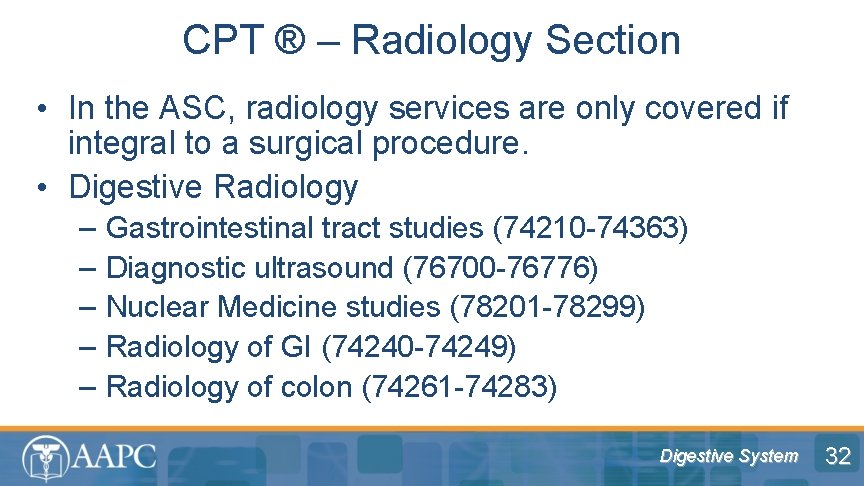 CPT ® – Radiology Section

• In the ASC, radiology services are only covered if integral to a surgical procedure.
• Digestive Radiology
– Gastrointestinal tract studies (74210-74363)
– Diagnostic ultrasound (76700-76776)
– Nuclear Medicine studies (78201-78299)
– Radiology of GI (74240-74249)
– Radiology of colon (74261-74283)

AAPC

Digestive System

32